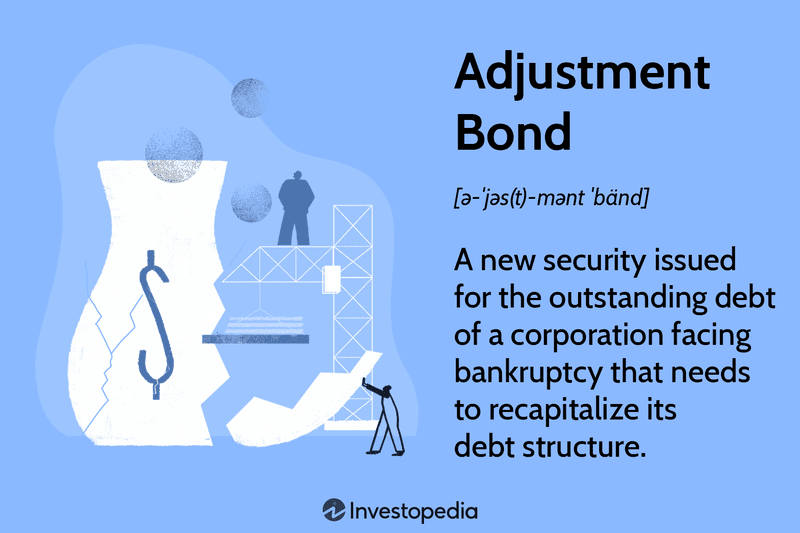 Adjustment Bond

[ə-ˈjəs(t)-mənt ˈbänd]

A new security issued for the outstanding debt of a corporation facing bankruptcy that needs to recapitalize its debt structure.

Investopedia